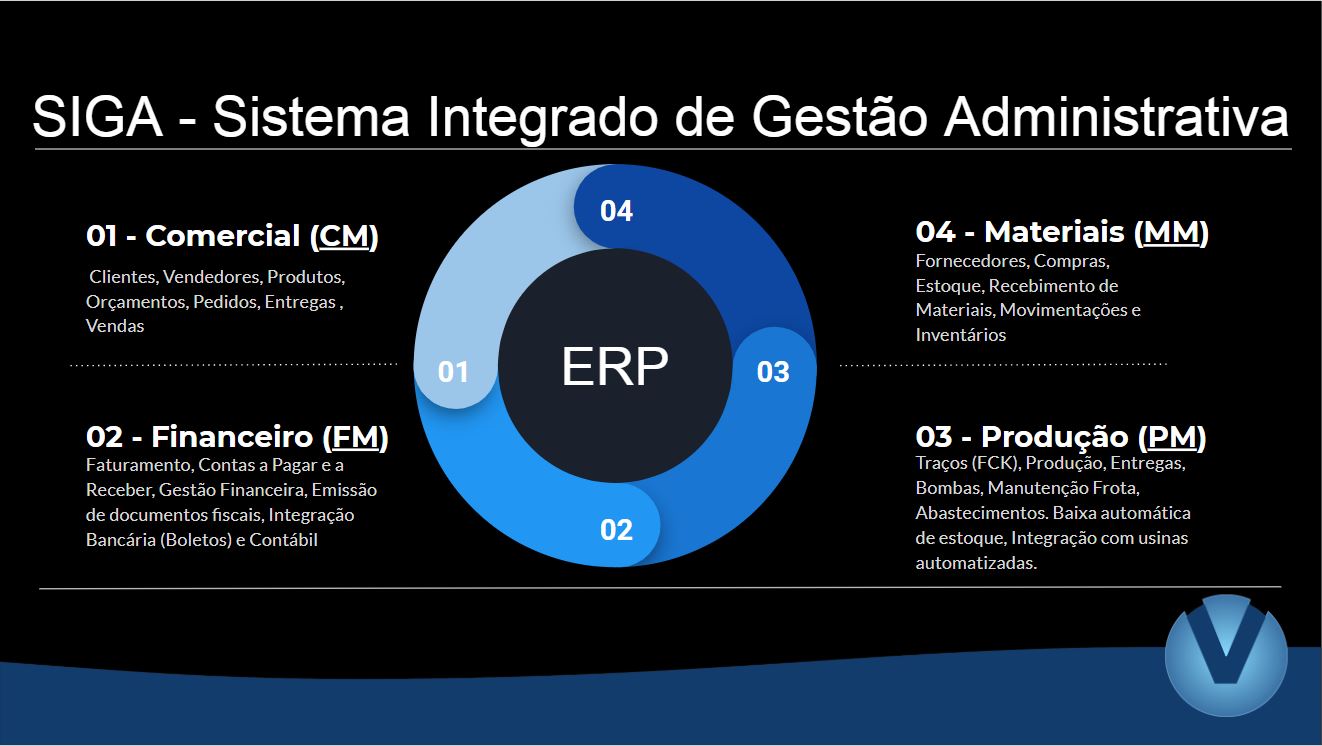 SIGA - Sistema Integrado de Gestão Administrativa

01 - Comercial (CM)
Clientes, Vendedores, Produtos, Orçamentos, Pedidos, Entregas , Vendas

02 - Financeiro (FM)
Faturamento, Contas a Pagar e a Receber, Gestão Financeira, Emissão de documentos fiscais, Integração Bancária (Boletos) e Contábil

04
01
ERP
03
02

04 - Materiais (MM)
Fornecedores, Compras, Estoque, Recebimento de Materiais, Movimentações e Inventários

03 - Produção (PM)
Traços (FCK), Produção, Entregas, Bombas, Manutenção Frota, Abastecimentos. Baixa automática de estoque, Integração com usinas automatizadas.

V